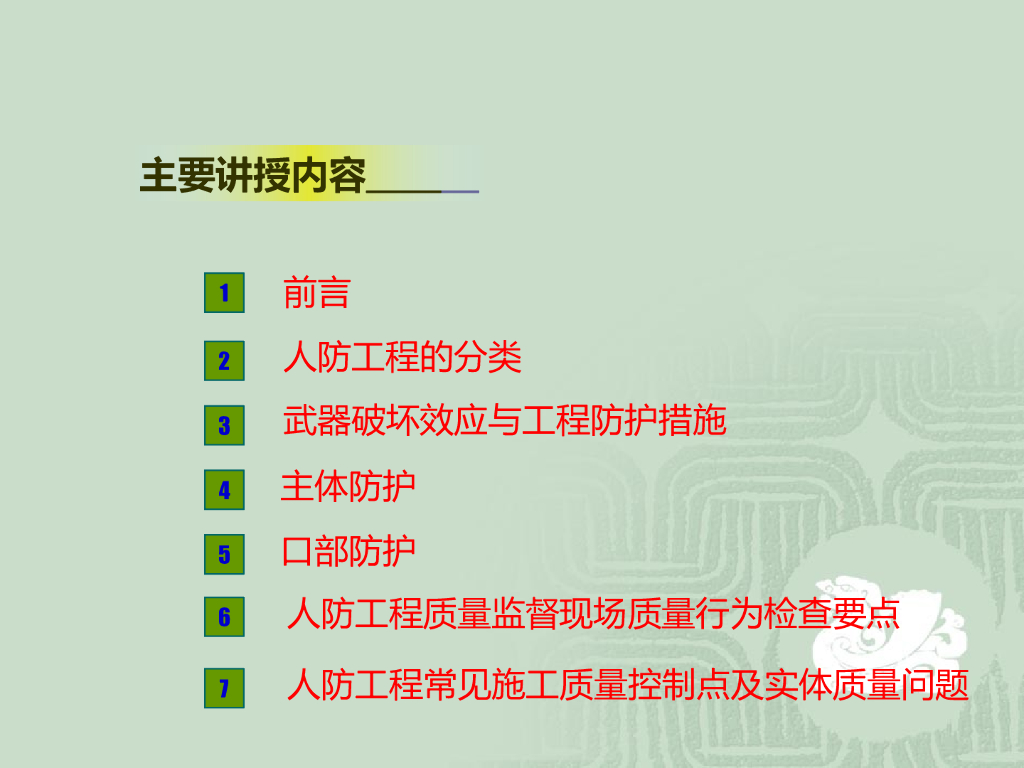 主要讲授内容

1 前言

2 人防工程的分类

3 武器破坏效应与工程防护措施

4 主体防护

5 口部防护

6 人防工程质量监督现场质量行为检查要点

7 人防工程常见施工质量控制点及实体质量问题